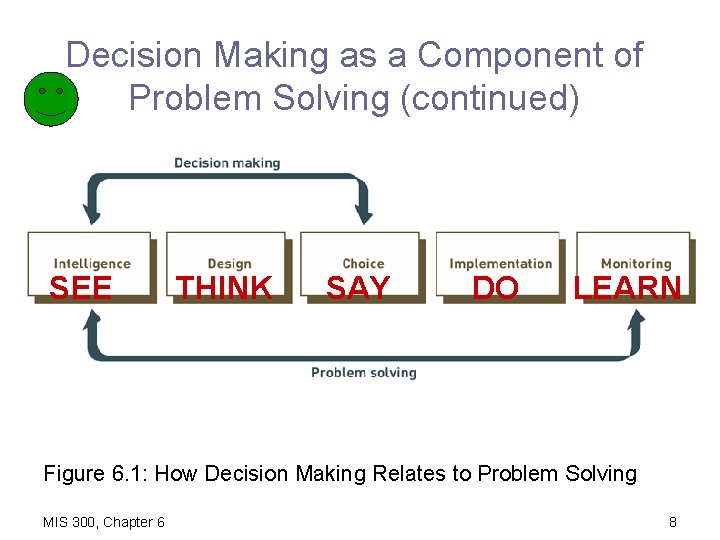 Decision Making as a Component of Problem Solving (continued)

Decision making

Intelligence
SEE

Design
THINK

Choice
SAY

Implementation
DO

Monitoring
LEARN

Problem solving

Figure 6.1: How Decision Making Relates to Problem Solving

MIS 300, Chapter 6

8